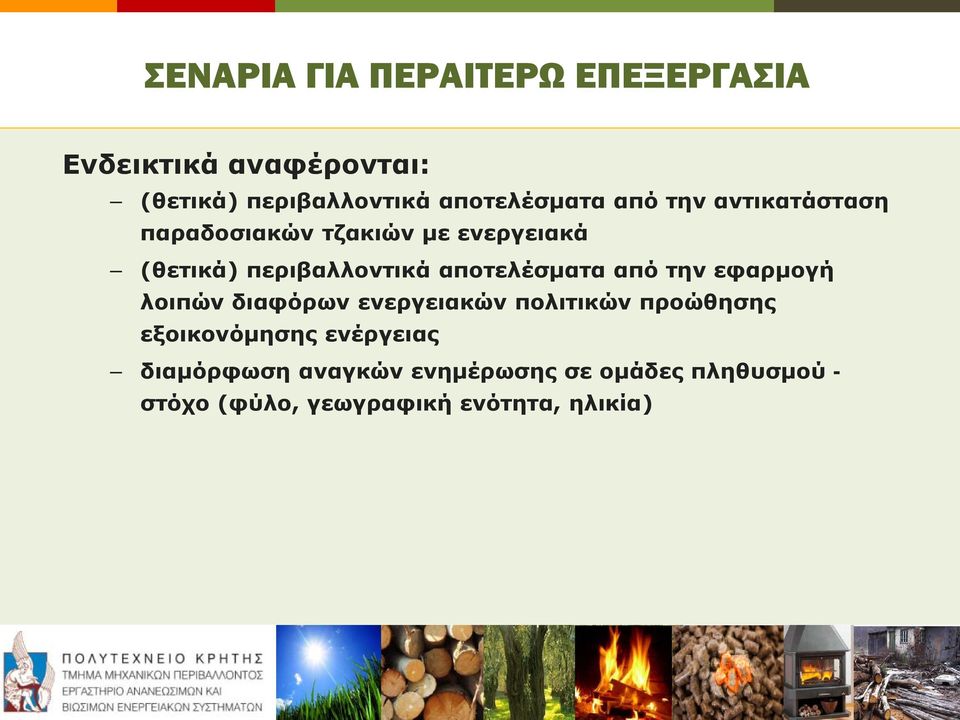 ΣΕΝΑΡΙΑ ΓΙΑ ΠΕΡΑΙΤΕΡΩ ΕΠΕΞΕΡΓΑΣΙΑ

Ενδεικτικά αναφέρονται:

– (θετικά) περιβαλλοντικά αποτελέσματα από την αντικατάσταση παραδοσιακών τζακιών με ενεργειακά

– (θετικά) περιβαλλοντικά αποτελέσματα από την εφαρμογή λοιπών διαφόρων ενεργειακών πολιτικών προώθησης εξοικονόμησης ενέργειας

– διαμόρφωση αναγκών ενημέρωσης σε ομάδες πληθυσμού - στόχο (φύλο, γεωγραφική ενότητα, ηλικία)

ΠΟΛΥΤΕΧΝΕΙΟ ΚΡΗΤΗΣ
ΤΜΗΜΑ ΜΗΧΑΝΙΚΩΝ ΠΕΡΙΒΑΛΛΟΝΤΟΣ
ΕΡΓΑΣΤΗΡΙΟ ΑΝΑΝΕΩΣΙΜΩΝ ΚΑΙ
ΒΙΩΣΙΜΩΝ ΕΝΕΡΓΕΙΑΚΩΝ ΣΥΣΤΗΜΑΤΩΝ